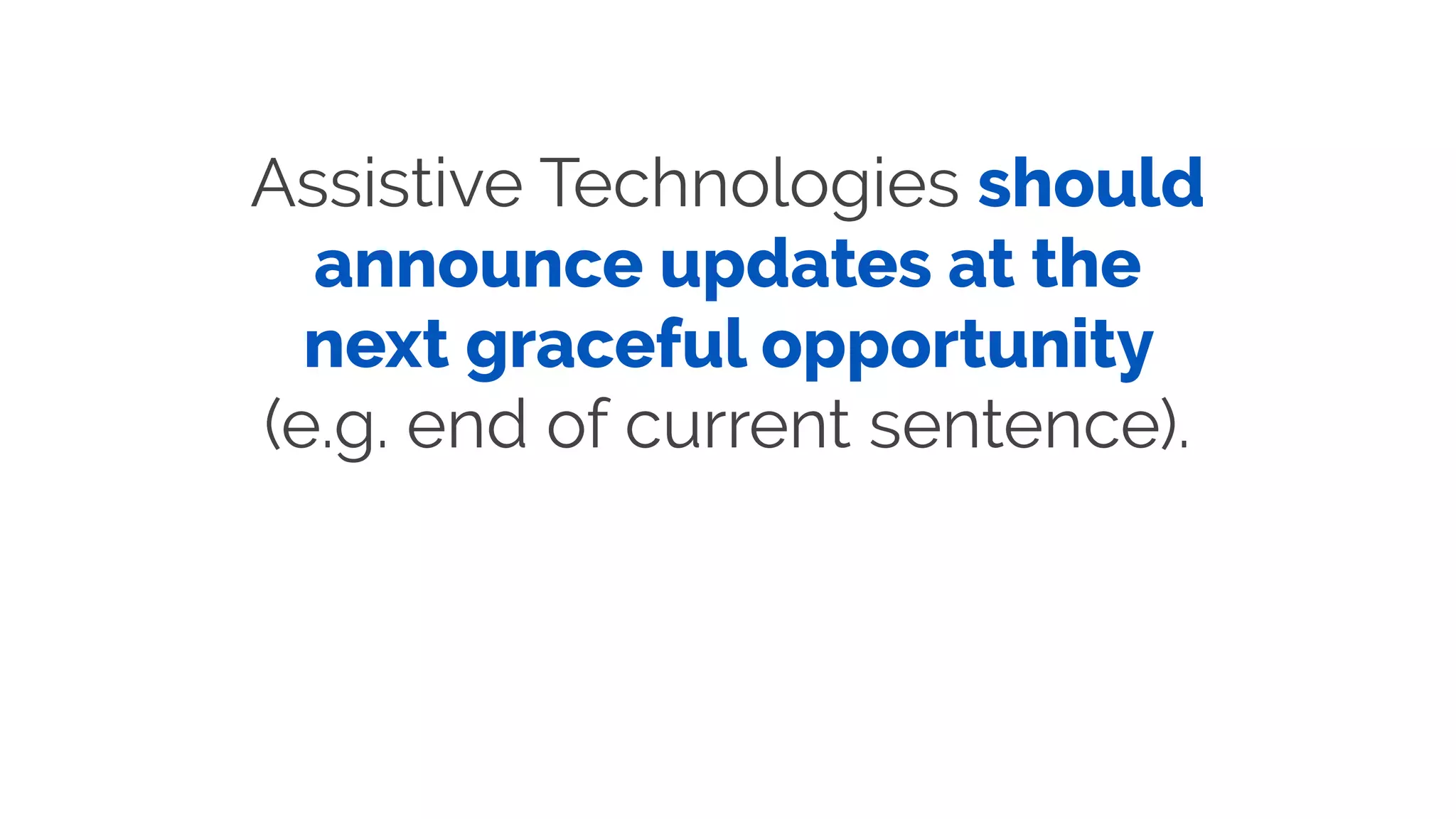 Assistive Technologies should announce updates at the next graceful opportunity (e.g. end of current sentence).